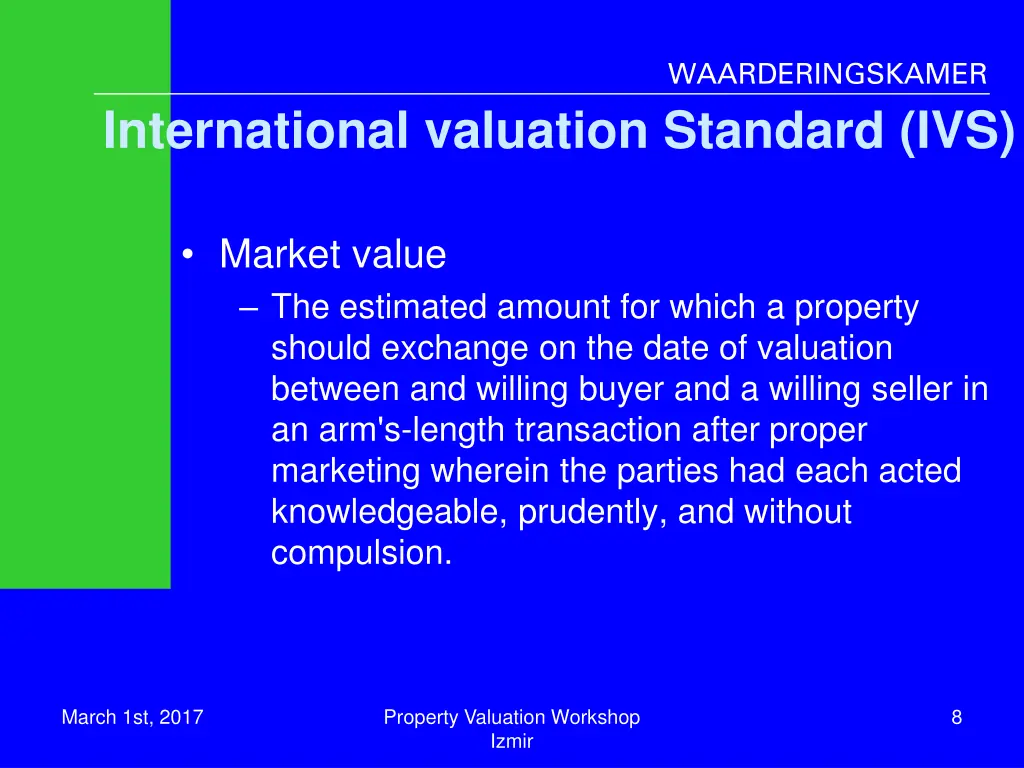 WAARDERINGSKAMER

International valuation Standard (IVS)

• Market value
– The estimated amount for which a property should exchange on the date of valuation between and willing buyer and a willing seller in an arm's-length transaction after proper marketing wherein the parties had each acted knowledgeable, prudently, and without compulsion.

March 1st, 2017

Property Valuation Workshop
Izmir

8